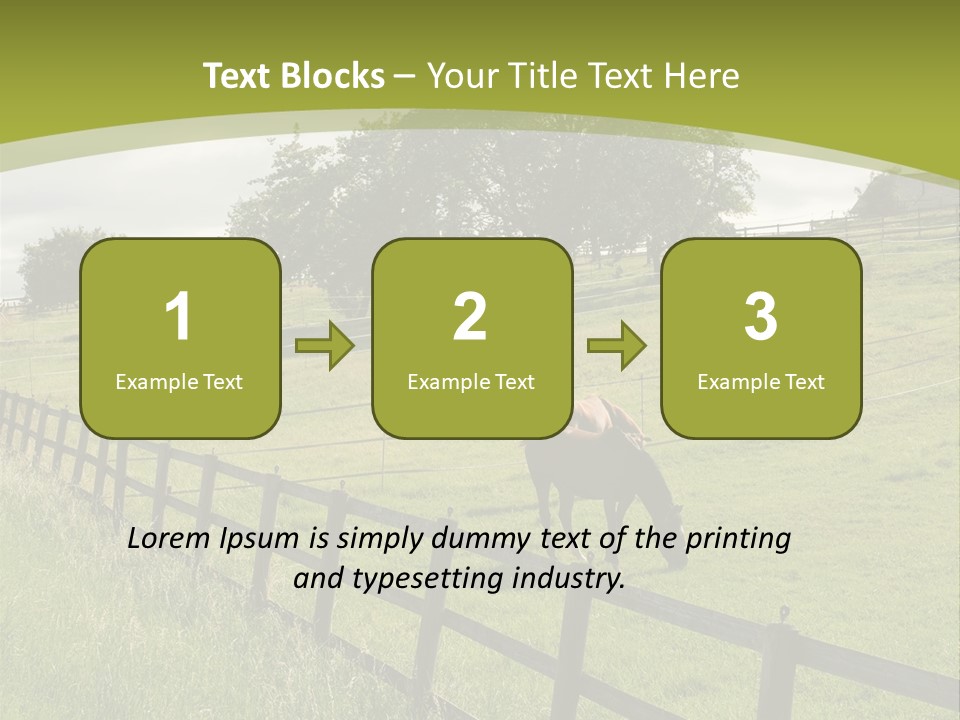 Text Blocks – Your Title Text Here

1
Example Text

2
Example Text

3
Example Text

Lorem Ipsum is simply dummy text of the printing and typesetting industry.